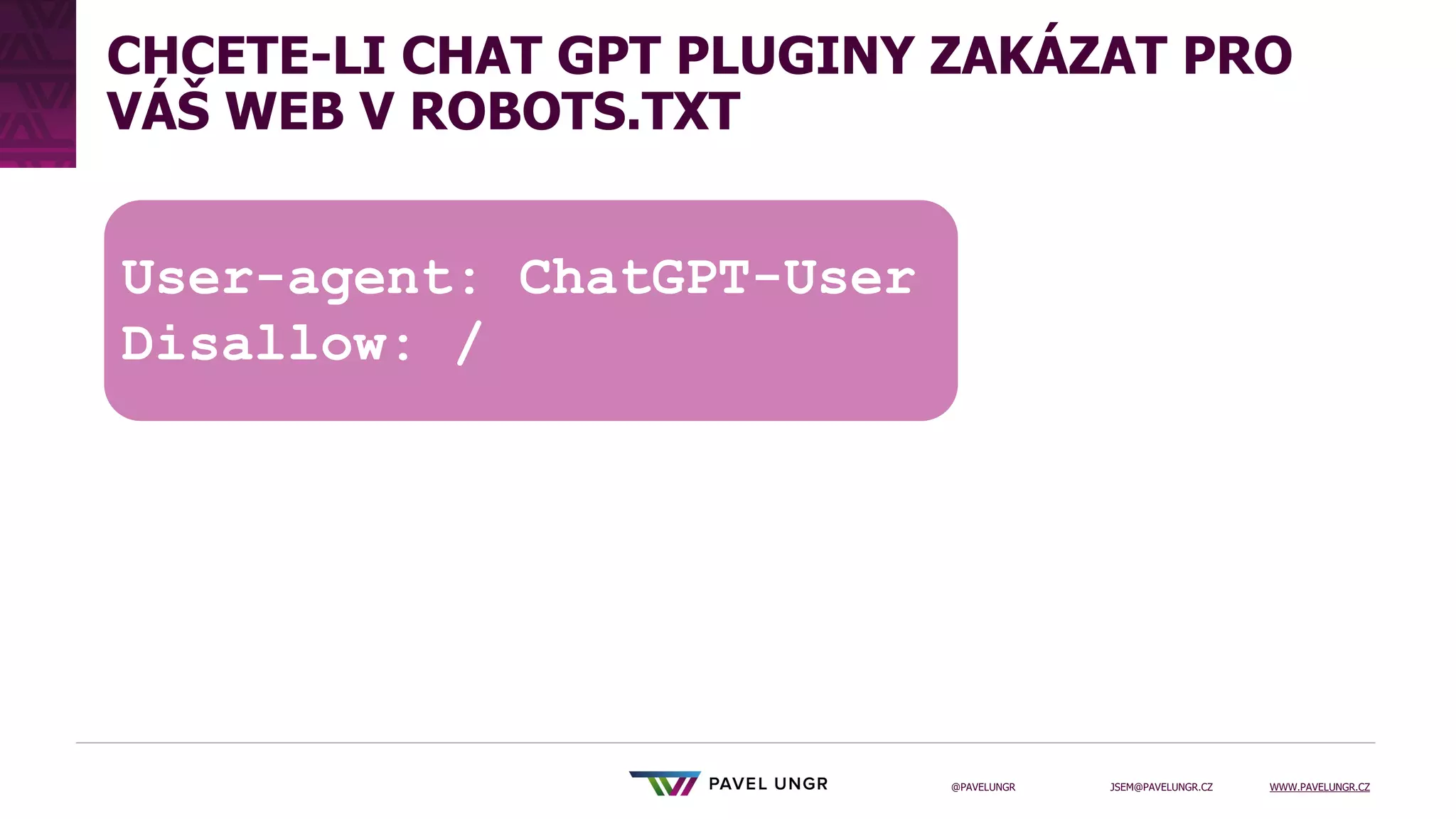 CHCETE-LI CHAT GPT PLUGINY ZAKÁZAT PRO VÁŠ WEB V ROBOTS.TXT

User-agent: ChatGPT-User
Disallow: /

PAVEL UNGR

@PAVELUNGR

JSEM@PAVELUNGR.CZ

WWW.PAVELUNGR.CZ